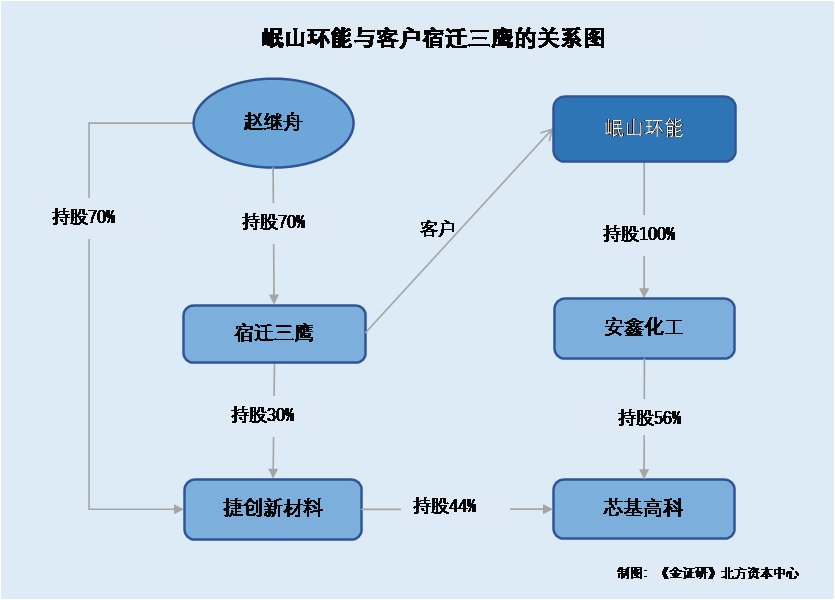 岷山环能与客户宿迁三鹰的关系图

赵继舟

岷山环能

持股70%

持股70%

客户

持股100%

宿迁三鹰

安鑫化工

持股30%

持股56%

捷创新材料

持股44%

芯基高科

制图：《金证研》北方资本中心